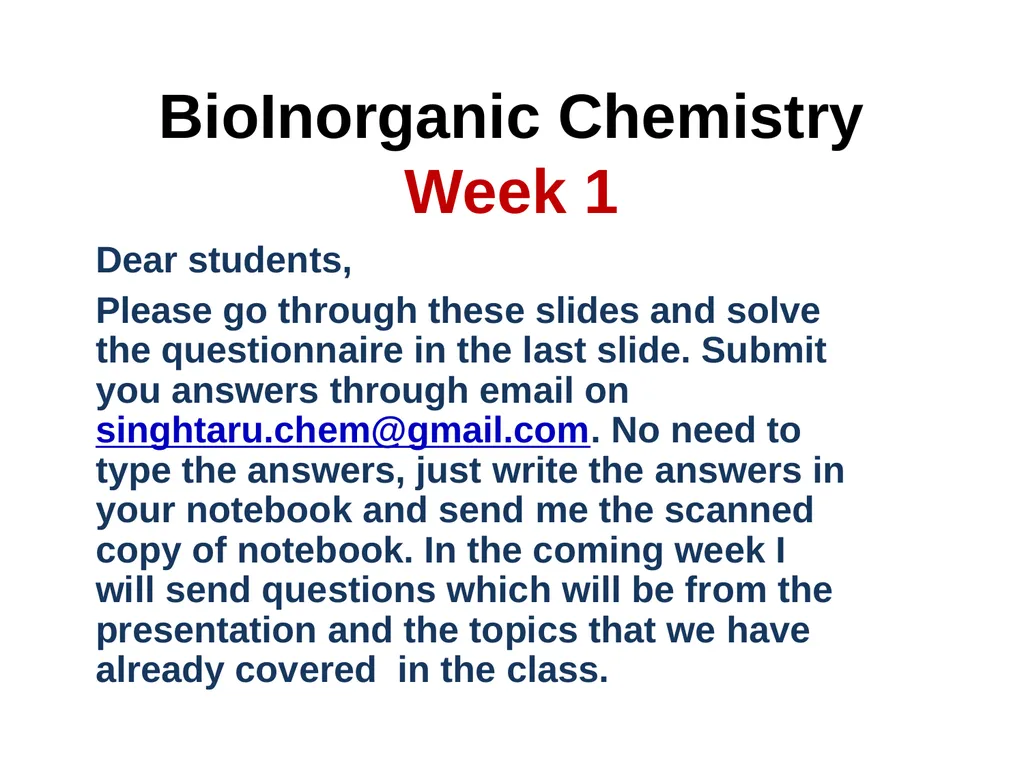 BioInorganic Chemistry
Week 1

Dear students,

Please go through these slides and solve the questionnaire in the last slide. Submit you answers through email on singhtaru.chem@gmail.com. No need to type the answers, just write the answers in your notebook and send me the scanned copy of notebook. In the coming week I will send questions which will be from the presentation and the topics that we have already covered in the class.